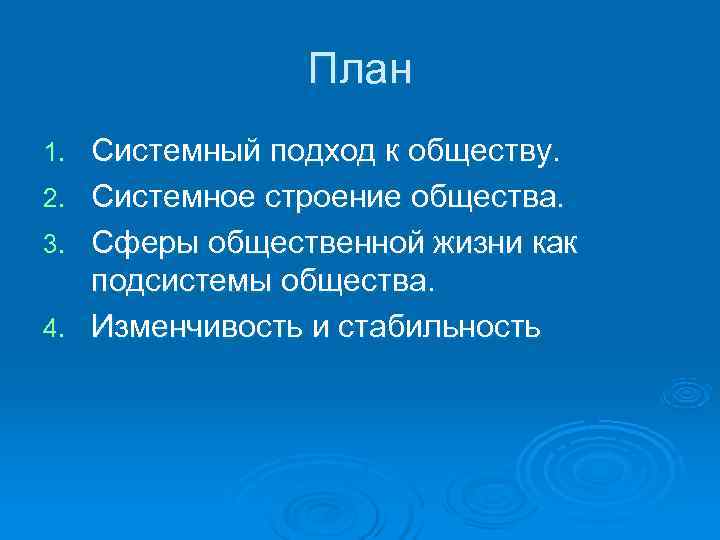 План

1. Системный подход к обществу.
2. Системное строение общества.
3. Сферы общественной жизни как подсистемы общества.
4. Изменчивость и стабильность